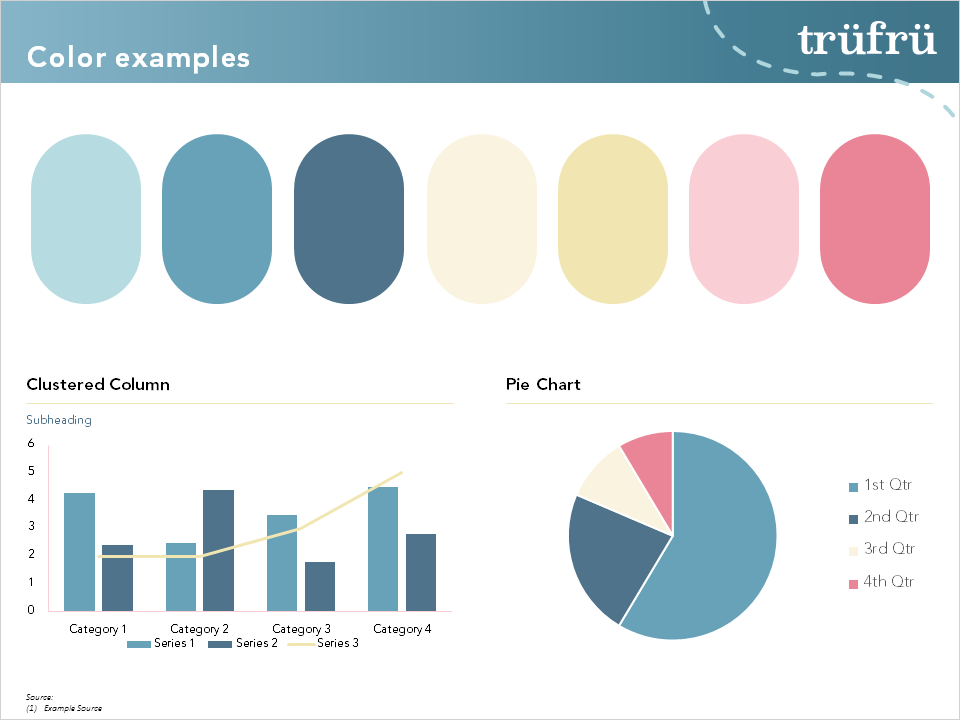 Color examples

trüfrü

Clustered Column

Subheading

6
5
4
3
2
1
0

Category 1 Category 2 Category 3 Category 4

Series 1 Series 2 Series 3

Pie Chart

1st Qtr
2nd Qtr
3rd Qtr
4th Qtr

Source:
(1) Example Source